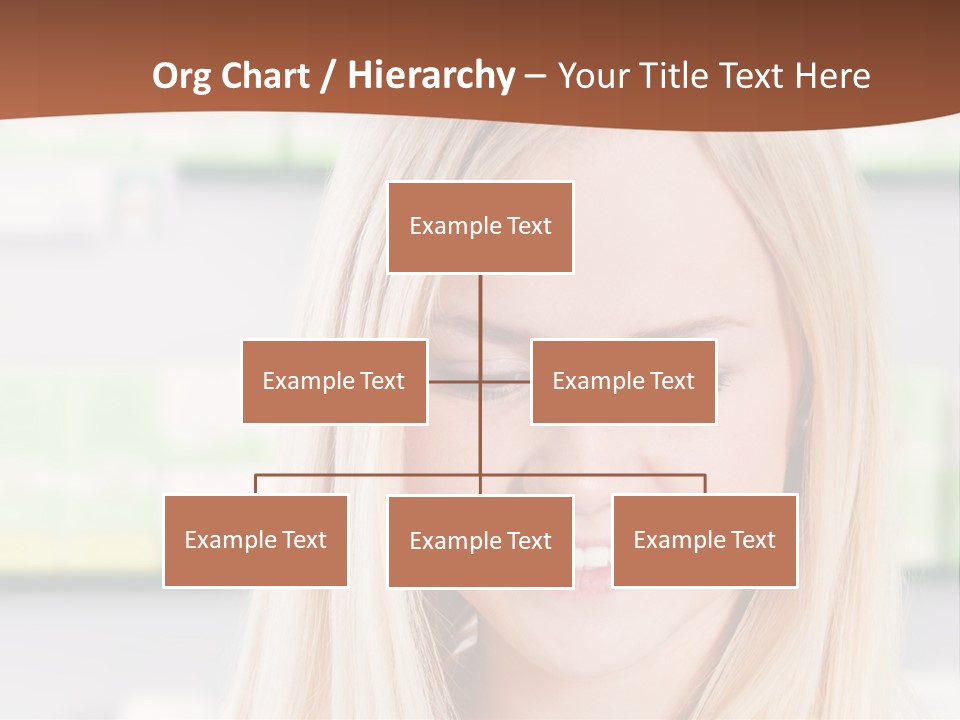 Org Chart / Hierarchy – Your Title Text Here

Example Text

Example Text

Example Text

Example Text

Example Text

Example Text